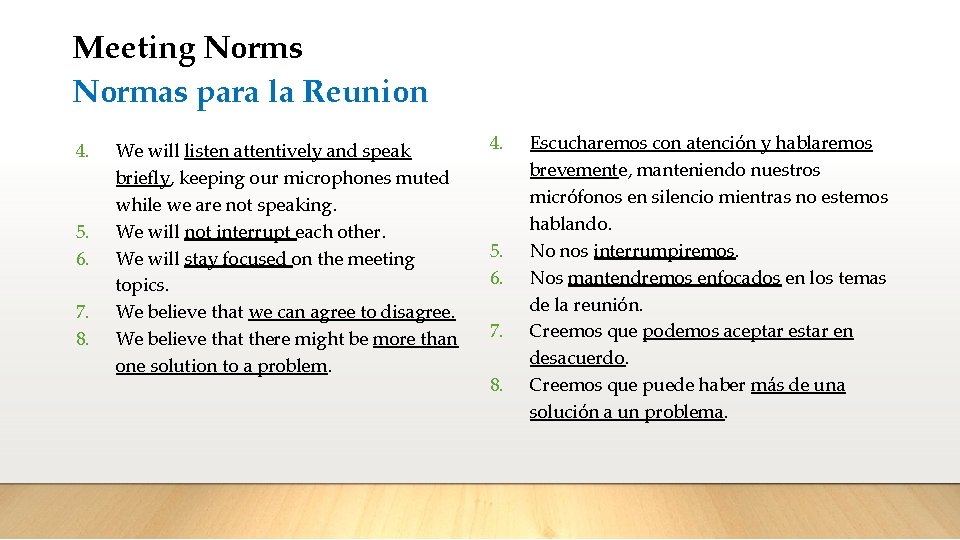 Meeting Norms
Normas para la Reunion

4. We will listen attentively and speak briefly, keeping our microphones muted while we are not speaking.
5. We will not interrupt each other.
6. We will stay focused on the meeting topics.
7. We believe that we can agree to disagree.
8. We believe that there might be more than one solution to a problem.

4. Escucharemos con atención y hablaremos brevemente, manteniendo nuestros micrófonos en silencio mientras no estemos hablando.
5. No nos interrumpiremos.
6. Nos mantendremos enfocados en los temas de la reunión.
7. Creemos que podemos aceptar estar en desacuerdo.
8. Creemos que puede haber más de una solución a un problema.